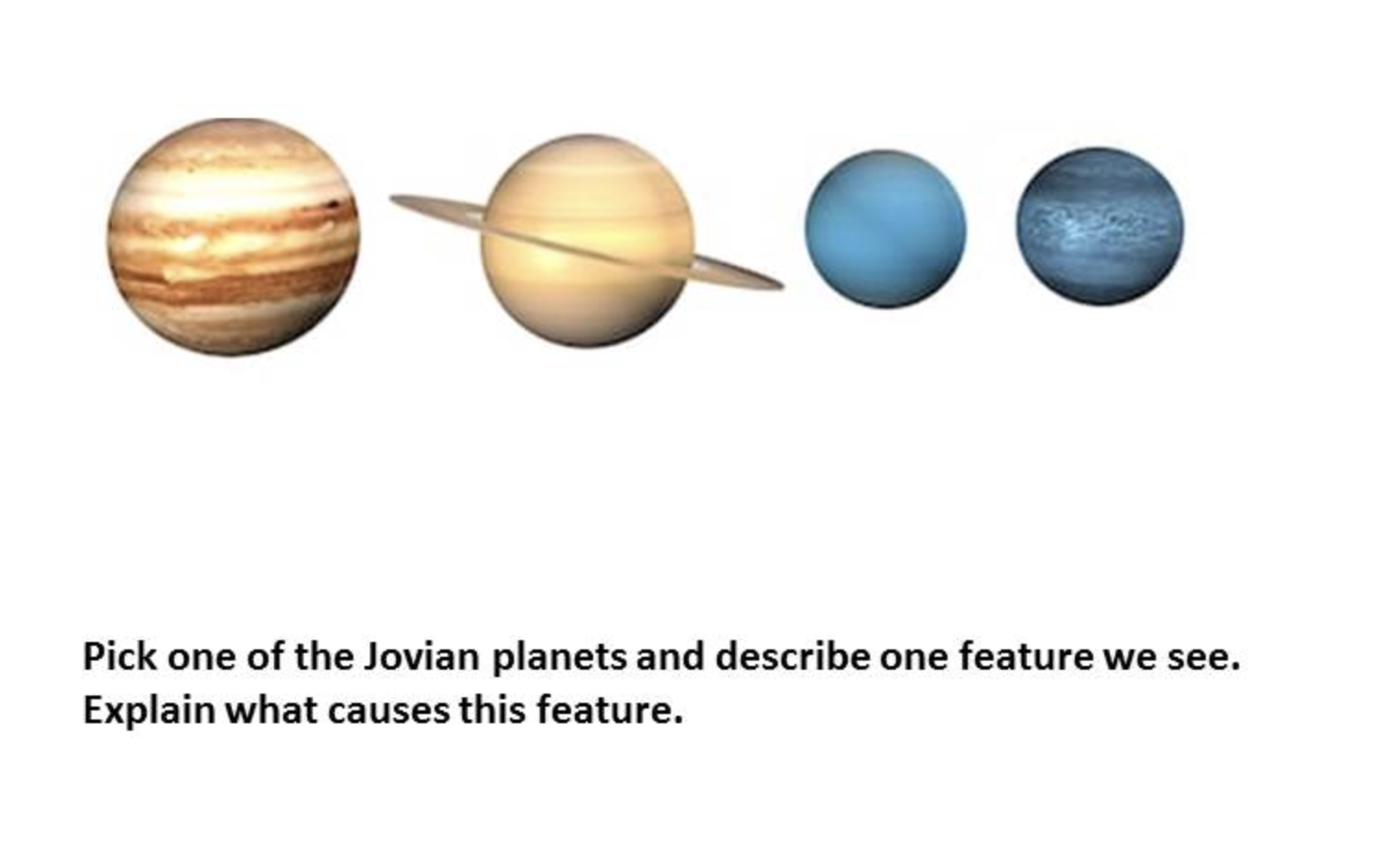 Pick one of the Jovian planets and describe one feature we see. Explain what causes this feature.